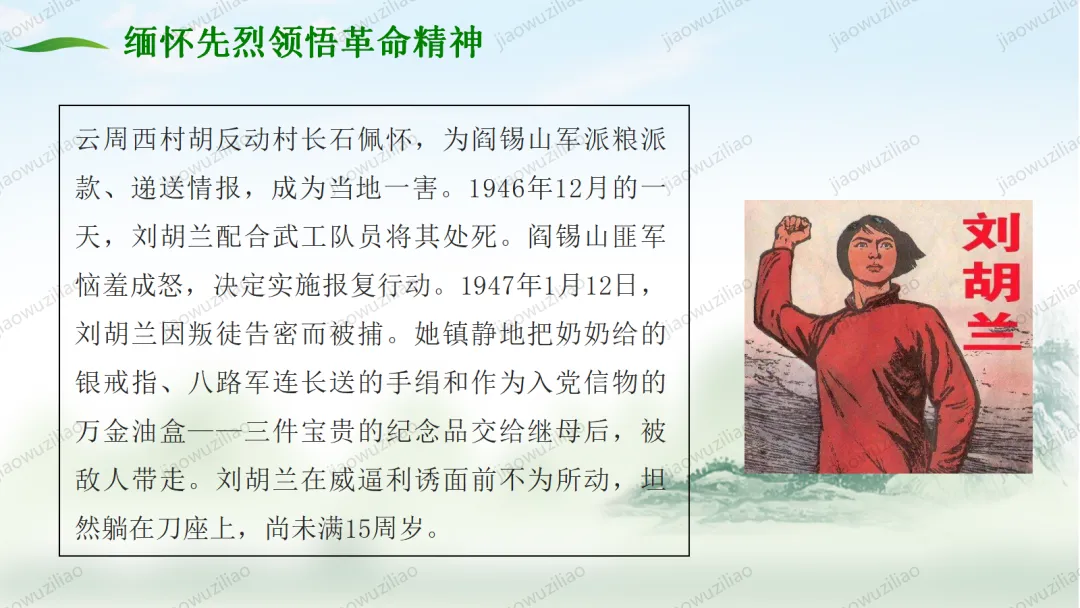 缅怀先烈领悟革命精神

云周西村胡反动村长石佩怀，为阎锡山军派粮派款、递送情报，成为当地一害。1946年12月的一天，刘胡兰配合武工队员将其处死。阎锡山匪军恼羞成怒，决定实施报复行动。1947年1月12日，刘胡兰因叛徒告密而被捕。她镇静地把奶奶给的银戒指、八路军连长送的手绢和作为入党信物的万金油盒——三件宝贵的纪念品交给继母后，被敌人带走。刘胡兰在威逼利诱面前不为所动，坦然躺在刀座上，尚未满15周岁。

刘胡兰

jiaowuziliao